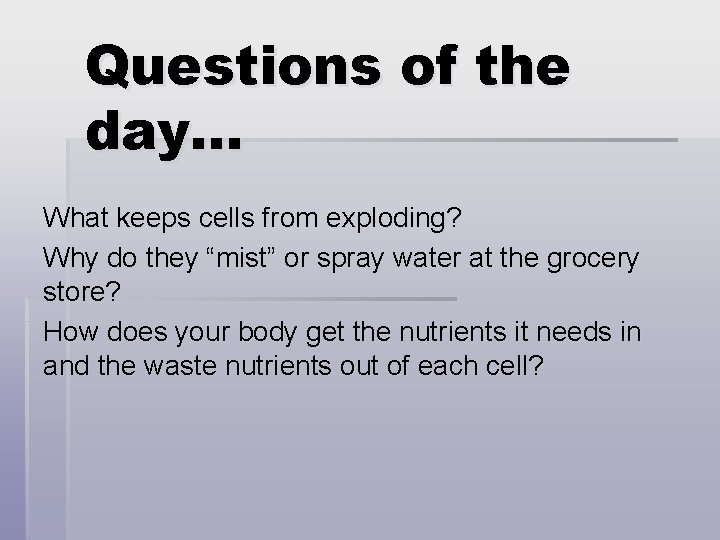 Questions of the day…

What keeps cells from exploding?

Why do they “mist” or spray water at the grocery store?

How does your body get the nutrients it needs in and the waste nutrients out of each cell?